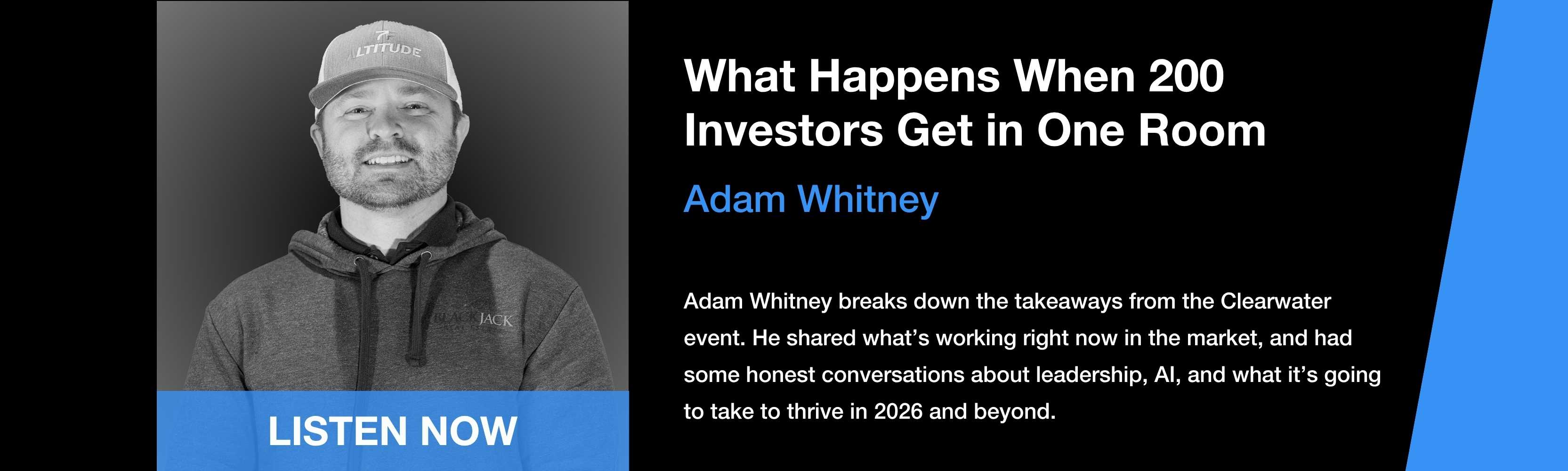 LTITUDE

BLACK JACK

LISTEN NOW

What Happens When 200 Investors Get in One Room

Adam Whitney

Adam Whitney breaks down the takeaways from the Clearwater event. He shared what's working right now in the market, and had some honest conversations about leadership, AI, and what it's going to take to thrive in 2026 and beyond.